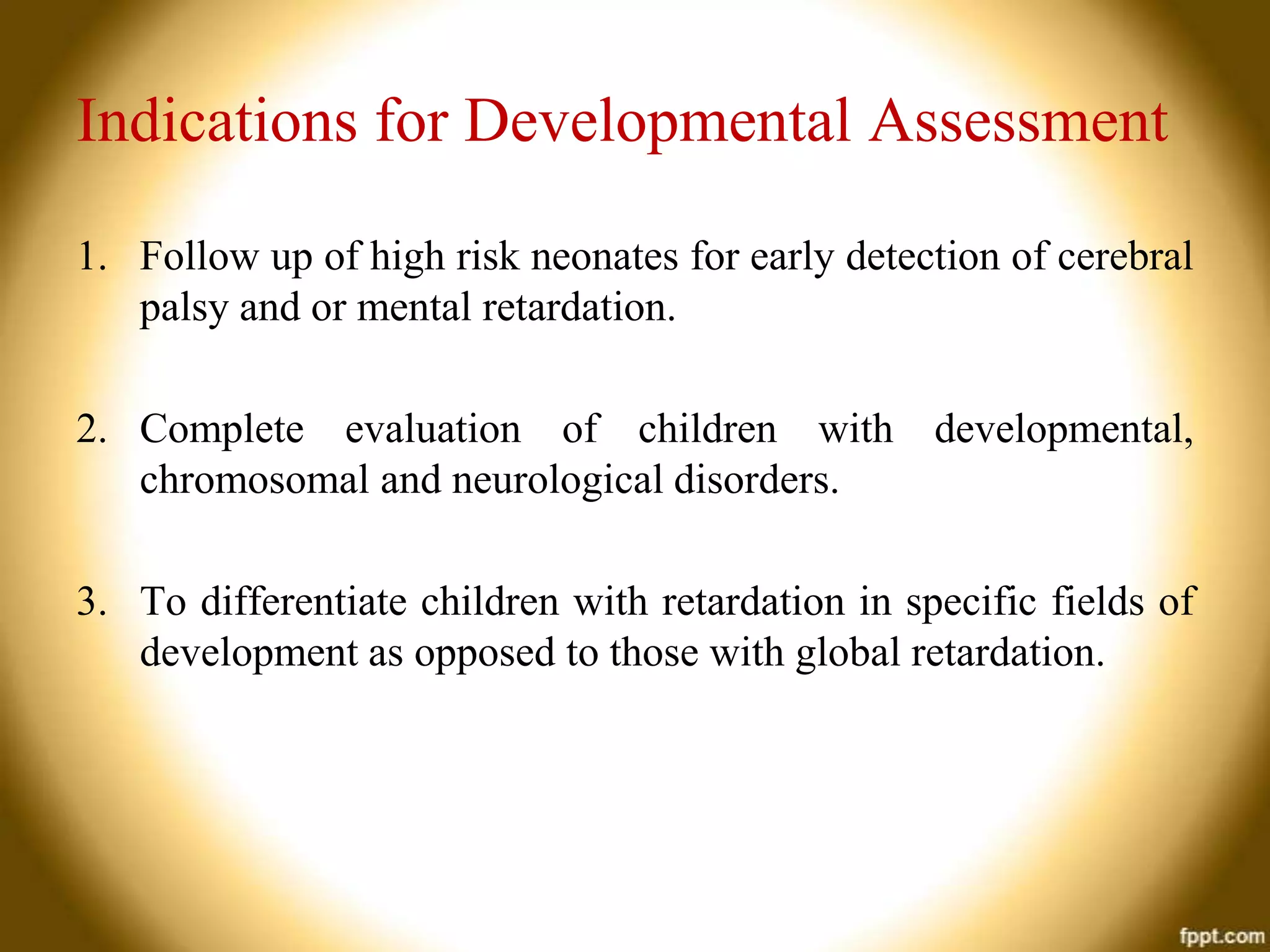 Indications for Developmental Assessment

1. Follow up of high risk neonates for early detection of cerebral palsy and or mental retardation.

2. Complete evaluation of children with developmental, chromosomal and neurological disorders.

3. To differentiate children with retardation in specific fields of development as opposed to those with global retardation.

fppt.com